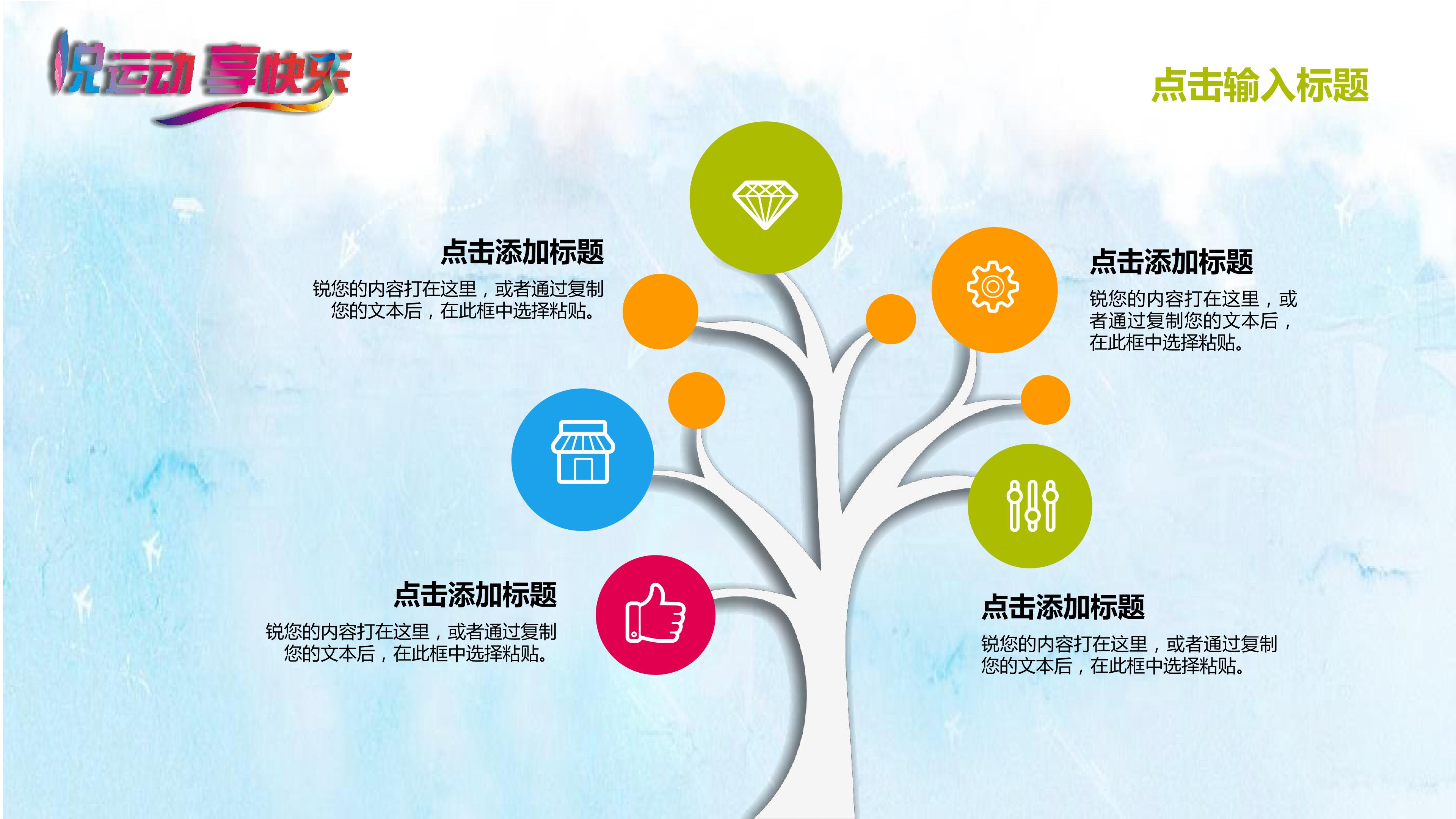 悦运动 享快乐

点击输入标题

点击添加标题

锐您的内容打在这里，或者通过复制您的文本后，在此框中选择粘贴。

点击添加标题

锐您的内容打在这里，或者通过复制您的文本后，在此框中选择粘贴。

点击添加标题

锐您的内容打在这里，或者通过复制您的文本后，在此框中选择粘贴。

点击添加标题

锐您的内容打在这里，或者通过复制您的文本后，在此框中选择粘贴。